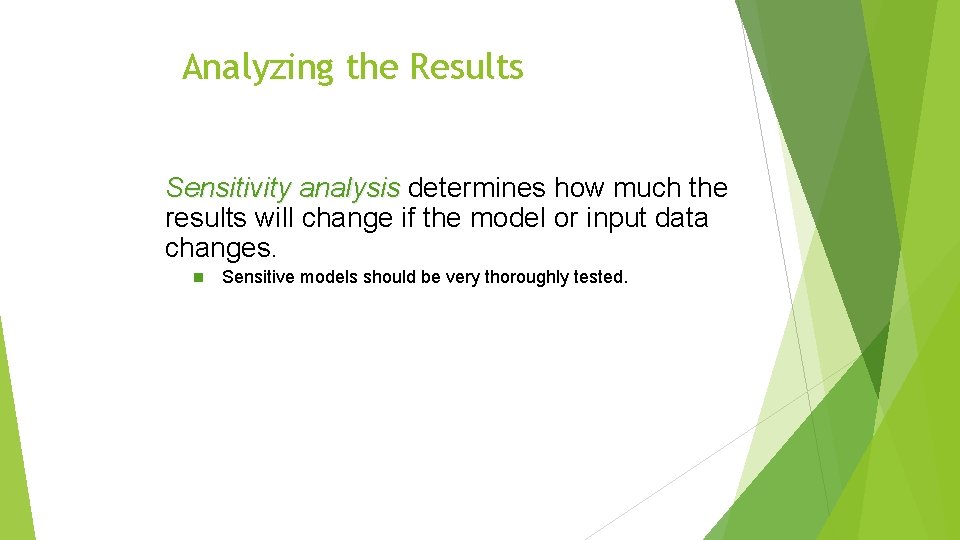 Analyzing the Results

Sensitivity analysis determines how much the results will change if the model or input data changes.

Sensitive models should be very thoroughly tested.